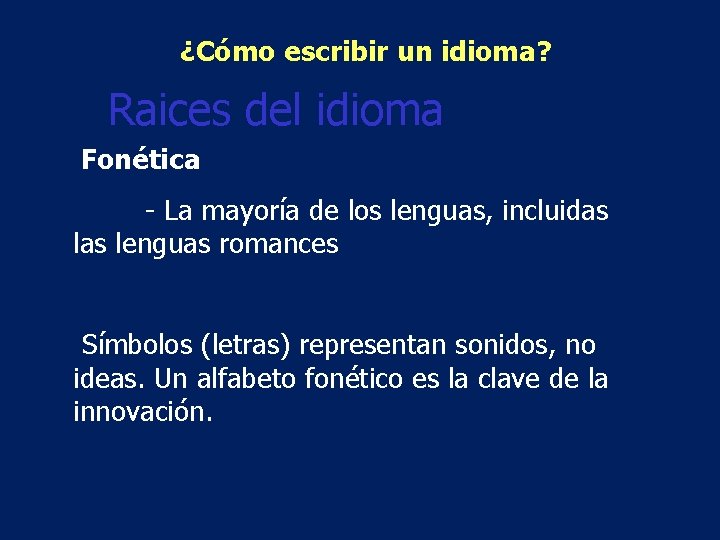 ¿Cómo escribir un idioma?

Raices del idioma

Fonética

- La mayoría de los lenguas, incluidas las lenguas romances

Símbolos (letras) representan sonidos, no ideas. Un alfabeto fonético es la clave de la innovación.